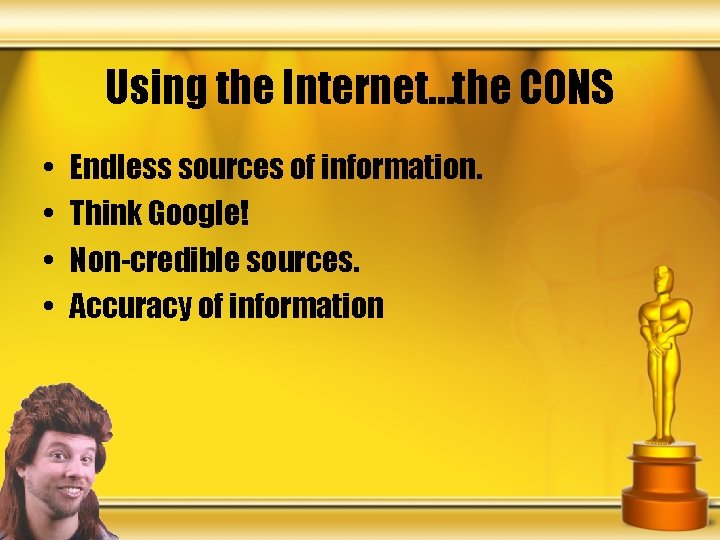 Using the Internet…the CONS

• Endless sources of information.
• Think Google!
• Non-credible sources.
• Accuracy of information